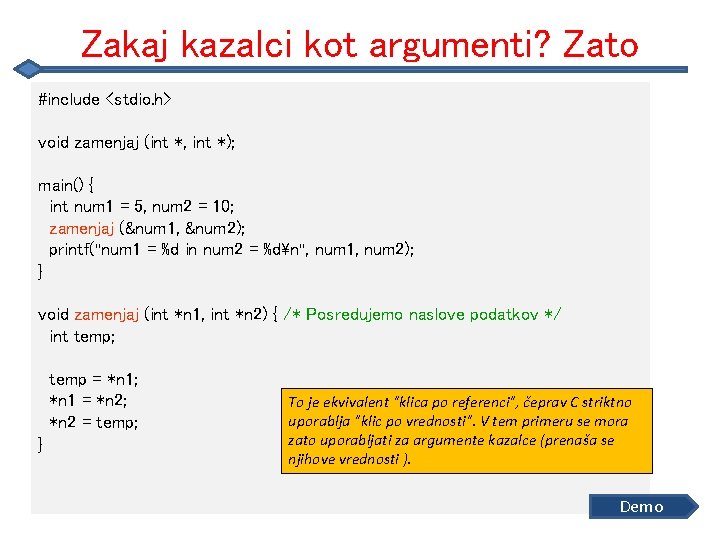 Zakaj kazalci kot argumenti? Zato

#include <stdio.h>

void zamenjaj (int *, int *);

main() {
int num1 = 5, num2 = 10;
zamenjaj (&num1, &num2);
printf("num1 = %d in num2 = %d¥n", num1, num2);
}

void zamenjaj (int *n1, int *n2) { /* Posredujemo naslove podatkov */
int temp;

temp = *n1;
*n1 = *n2;
*n2 = temp;
}

To je ekvivalent "klica po referenci", čeprav C striktno uporablja "klic po vrednosti". V tem primeru se mora zato uporabljati za argumente kazalce (prenaša se njihove vrednosti ).

Demo